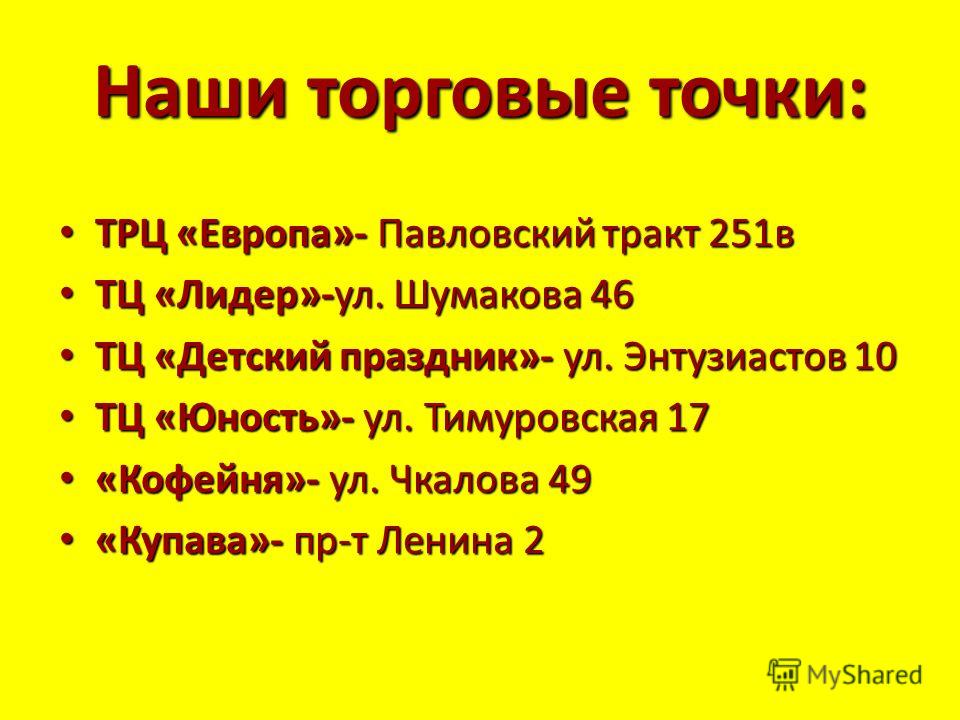 Наши торговые точки:

• ТРЦ «Европа»- Павловский тракт 251в
• ТЦ «Лидер»-ул. Шумакова 46
• ТЦ «Детский праздник»- ул. Энтузиастов 10
• ТЦ «Юность»- ул. Тимуровская 17
• «Кофейня»- ул. Чкалова 49
• «Купава»- пр-т Ленина 2

MyShared